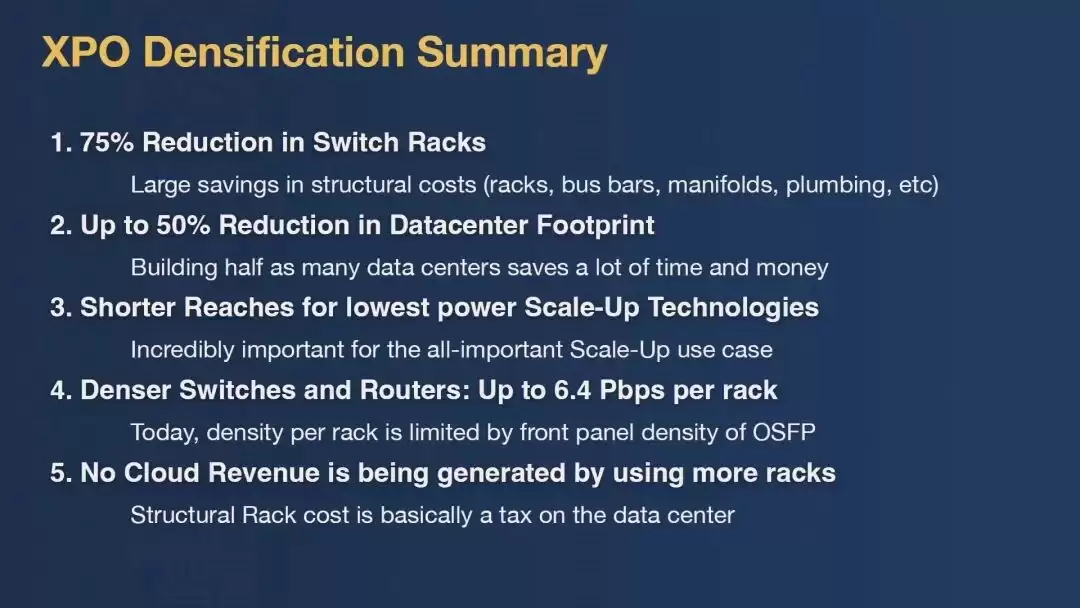 XPO Densification Summary

1. 75% Reduction in Switch Racks

Large savings in structural costs (racks, bus bars, manifolds, plumbing, etc)

2. Up to 50% Reduction in Datacenter Footprint

Building half as many data centers saves a lot of time and money

3. Shorter Reaches for lowest power Scale-Up Technologies

Incredibly important for the all-important Scale-Up use case

4. Denser Switches and Routers: Up to 6.4 Pbps per rack

Today, density per rack is limited by front panel density of OSFP

5. No Cloud Revenue is being generated by using more racks

Structural Rack cost is basically a tax on the data center